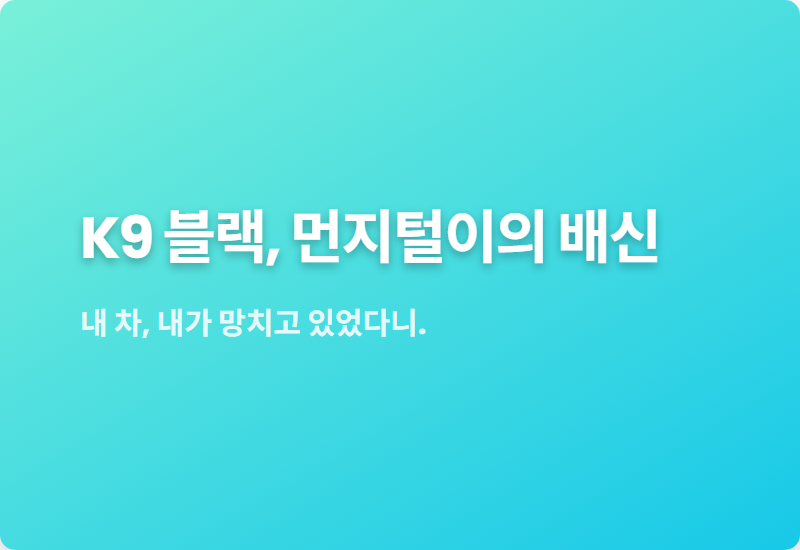 K9 블랙, 먼지털이의 배신

내 차, 내가 망치고 있었다니.